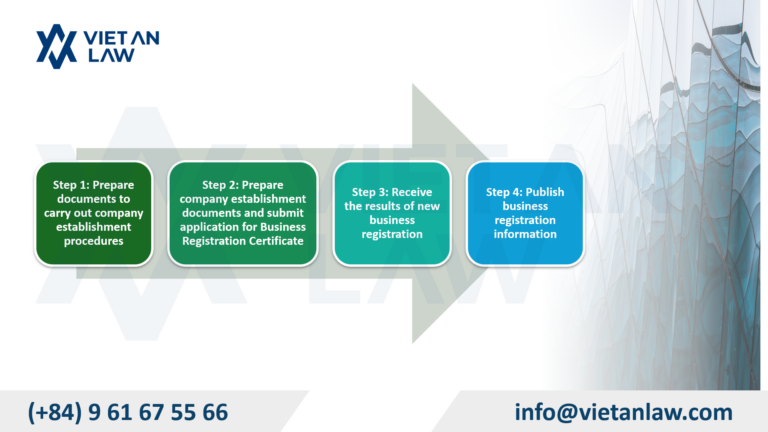 VIET AN
LAW

Step 1: Prepare documents to carry out company establishment procedures

Step 2: Prepare company establishment documents and submit application for Business Registration Certificate

Step 3: Receive the results of new business registration

Step 4: Publish business registration information

(+84) 9 61 67 55 66

info@vietanlaw.com